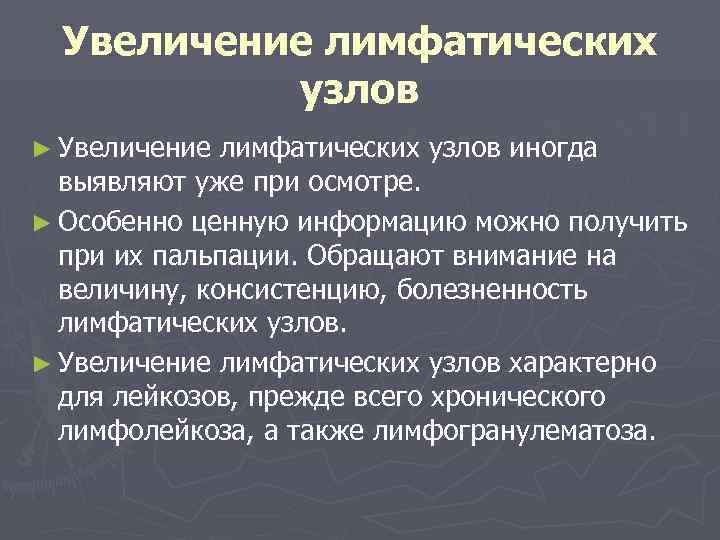 Увеличение лимфатических узлов

► Увеличение лимфатических узлов иногда выявляют уже при осмотре.

► Особенно ценную информацию можно получить при их пальпации. Обращают внимание на величину, консистенцию, болезненность лимфатических узлов.

► Увеличение лимфатических узлов характерно для лейкозов, прежде всего хронического лимфолейкоза, а также лимфогранулематоза.